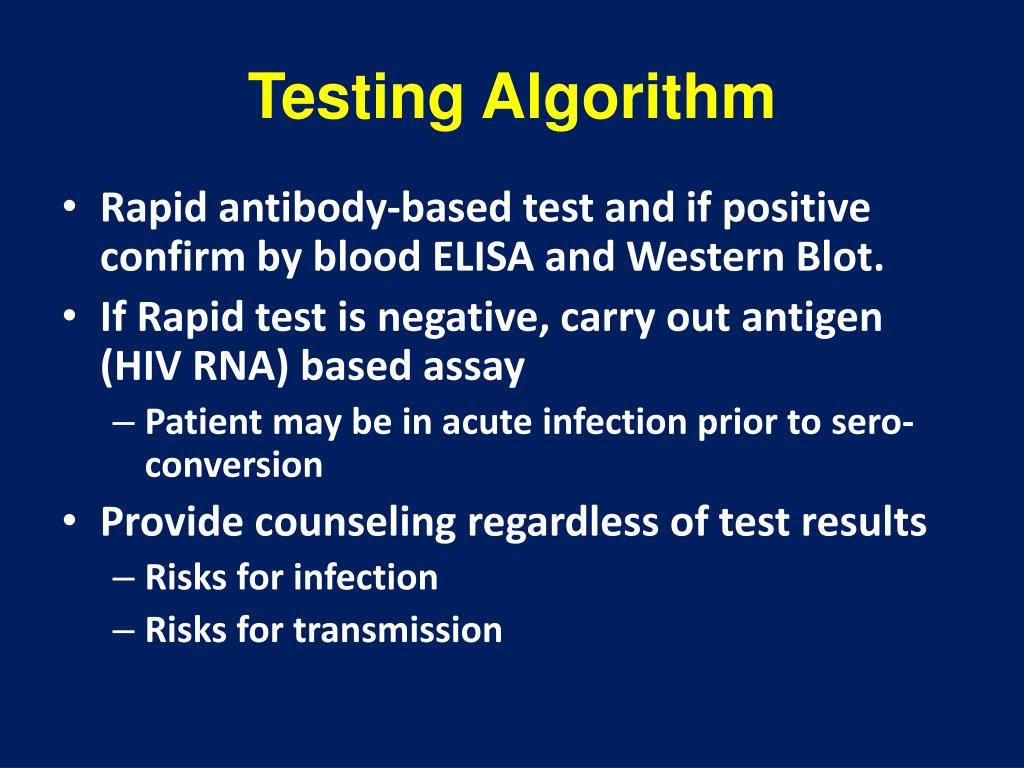 Testing Algorithm

• Rapid antibody-based test and if positive confirm by blood ELISA and Western Blot.
• If Rapid test is negative, carry out antigen (HIV RNA) based assay
– Patient may be in acute infection prior to sero-conversion
• Provide counseling regardless of test results
– Risks for infection
– Risks for transmission